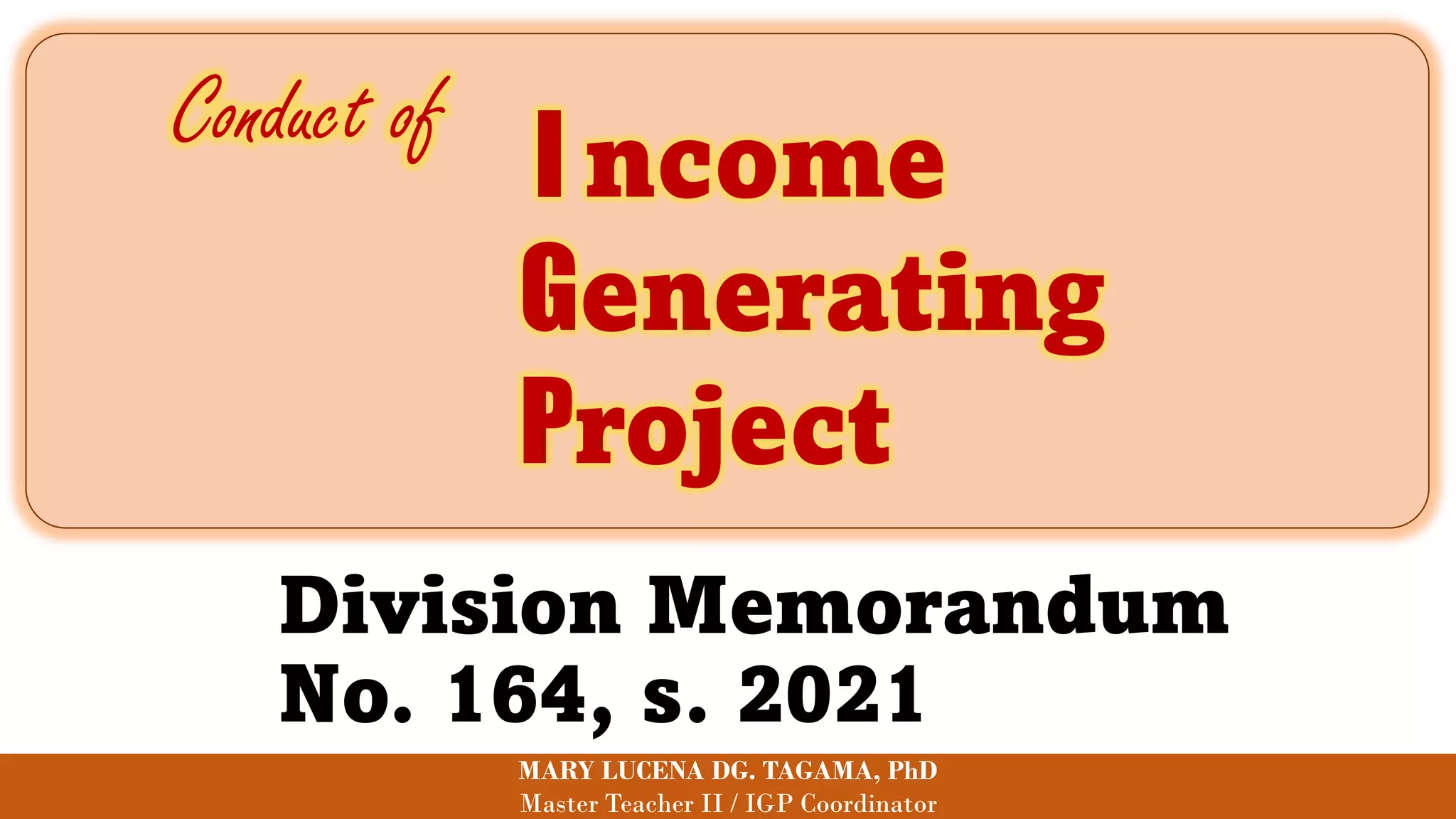 Conduct of

Income Generating Project

Division Memorandum No. 164, s. 2021

MARY LUCENA DG. TAGAMA, PhD
Master Teacher II / IGP Coordinator